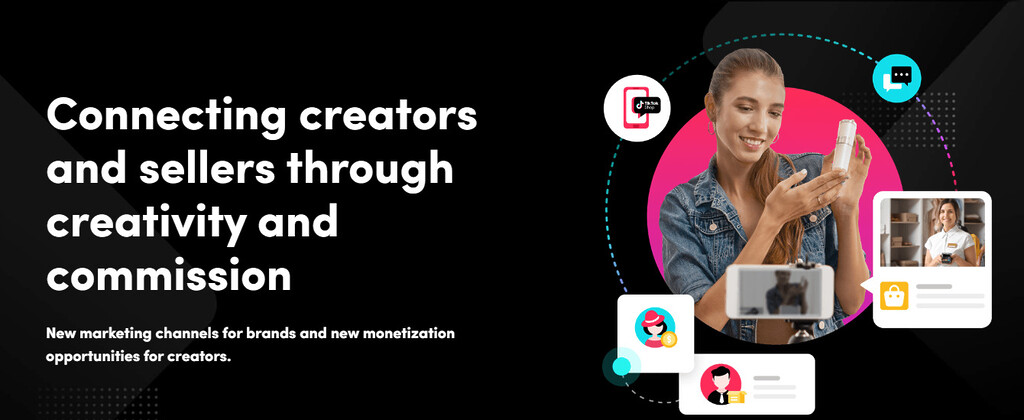 Connecting creators and sellers through creativity and commission

New marketing channels for brands and new monetization opportunities for creators.

TikTok Shop